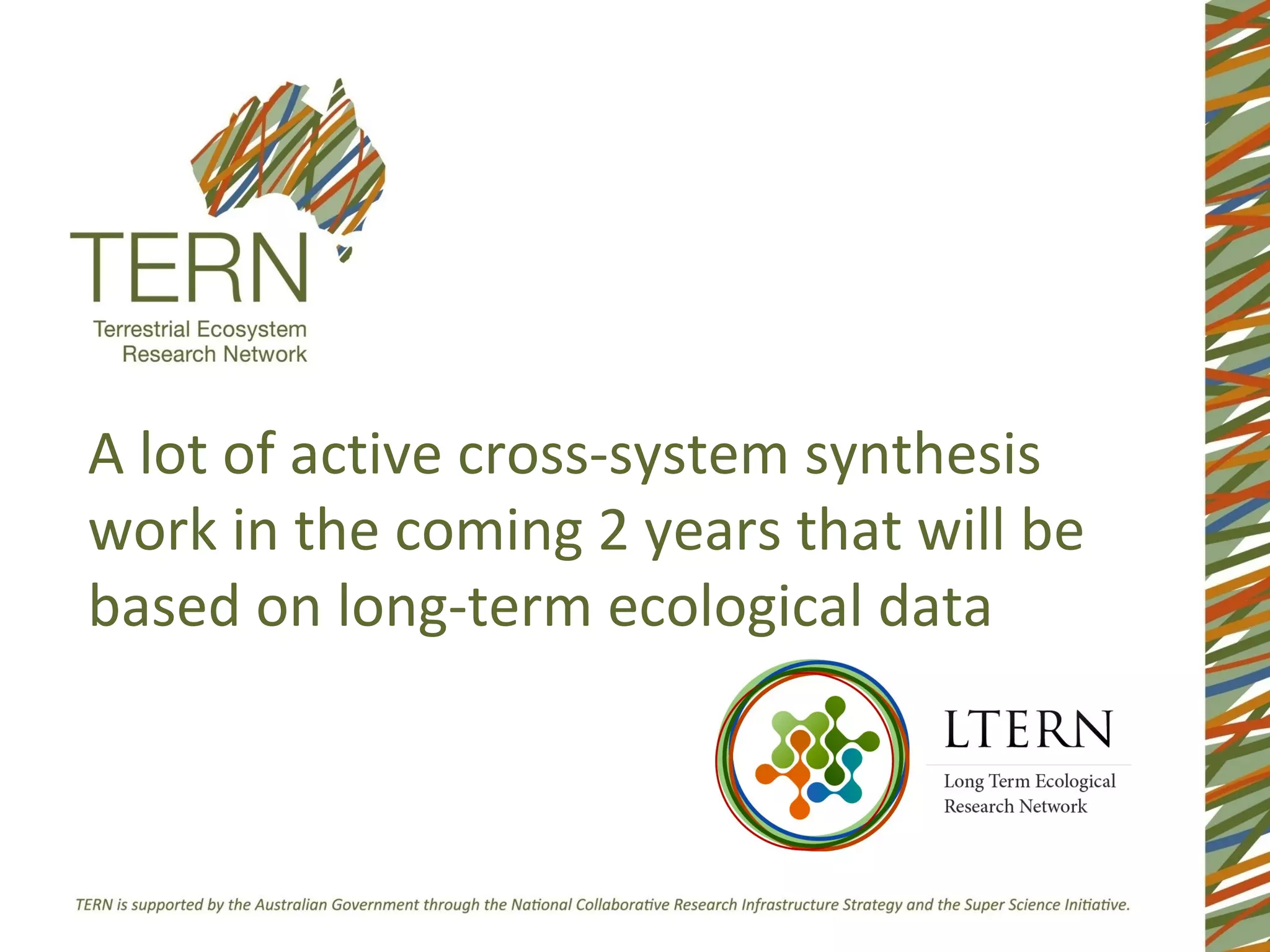 TERN
Terrestrial Ecosystem
Research Network

A lot of active cross-system synthesis work in the coming 2 years that will be based on long-term ecological data

LTERN
Long Term Ecological
Research Network

TERN is supported by the Australian Government through the National Collaborative Research Infrastructure Strategy and the Super Science Initiative.